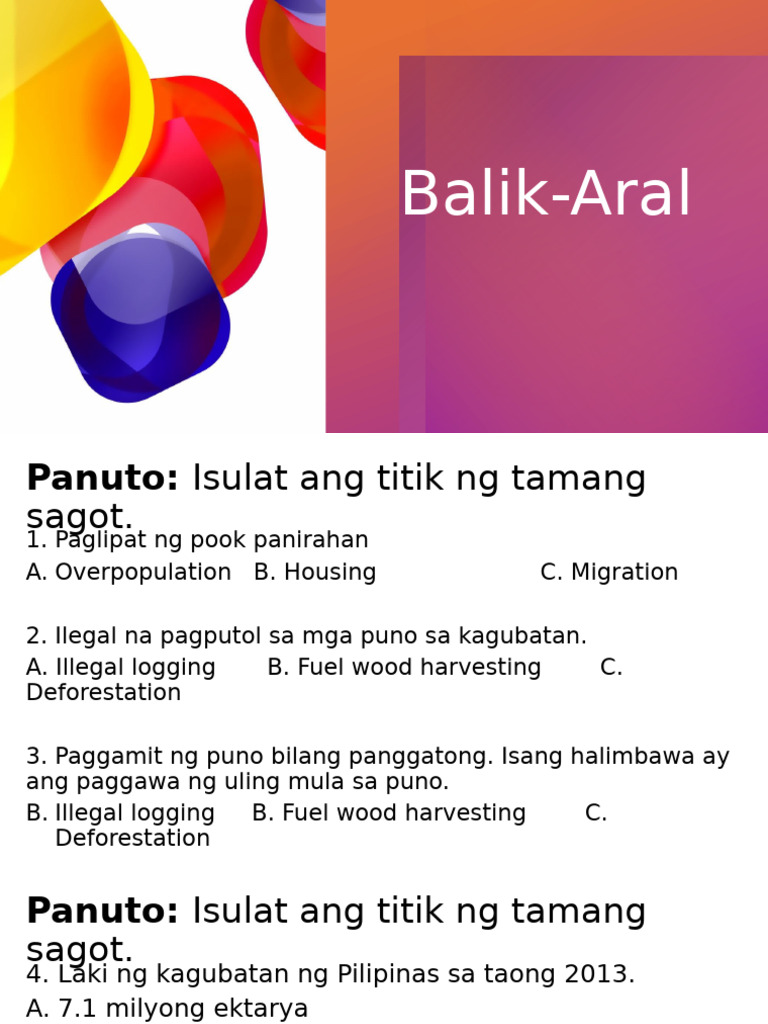 Balik-Aral

**Panuto:** Isulat ang titik ng tamang sagot.

1. Paglipat ng pook panirahan

A. Overpopulation B. Housing C. Migration

2. Ilegal na pagputol sa mga puno sa kagubatan.

A. Illegal logging B. Fuel wood harvesting C. Deforestation

3. Paggamit ng puno bilang panggatong. Isang halimbawa ay ang paggawa ng uling mula sa puno.

B. Illegal logging B. Fuel wood harvesting C. Deforestation

**Panuto:** Isulat ang titik ng tamang sagot.

4. Laki ng kagubatan ng Pilipinas sa taong 2013.

A. 7.1 milyong ektarya